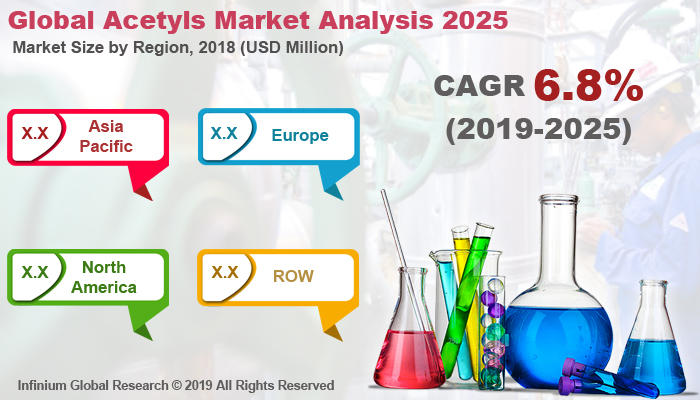 Global Acetyls Market Analysis 2025

Market Size by Region, 2018 (USD Million)

CAGR 6.8%
(2019-2025)

X.X Asia Pacific

X.X Europe

X.X North America

X.X ROW

Infinium Global Research © 2019 All Rights Reserved